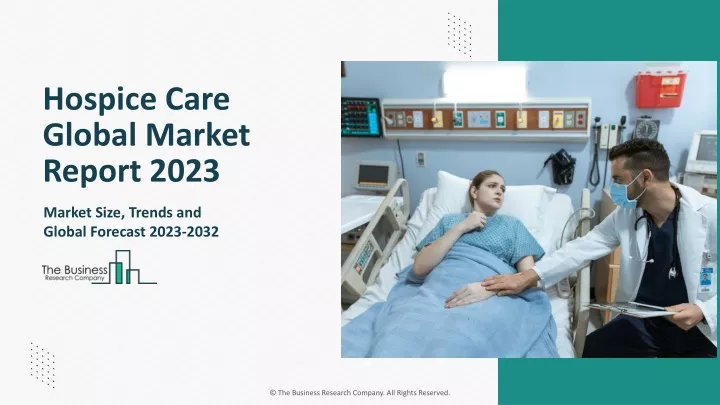 Hospice Care Global Market Report 2023

Market Size, Trends and Global Forecast 2023-2032

The Business Research Company

© The Business Research Company. All Rights Reserved.